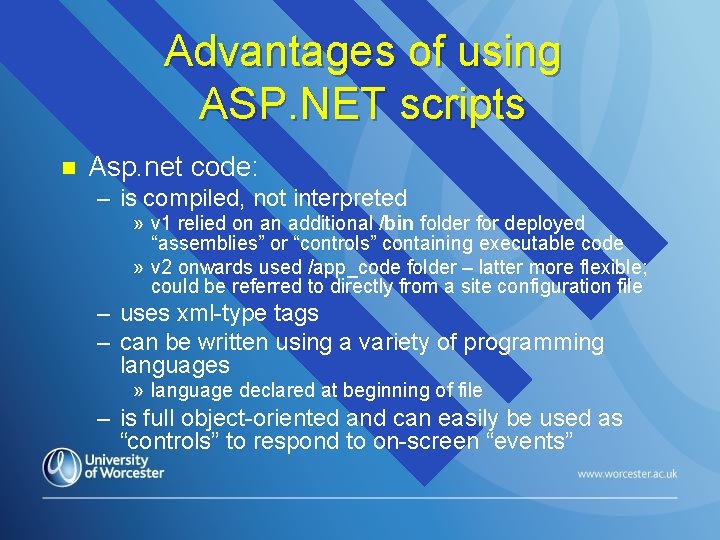 Advantages of using ASP.NET scripts

■ Asp.net code:
– is compiled, not interpreted
» v1 relied on an additional /bin folder for deployed “assemblies” or “controls” containing executable code
» v2 onwards used /app_code folder – latter more flexible; could be referred to directly from a site configuration file
– uses xml-type tags
– can be written using a variety of programming languages
» language declared at beginning of file
– is full object-oriented and can easily be used as “controls” to respond to on-screen “events”

University of Worcester

www.worcester.ac.uk